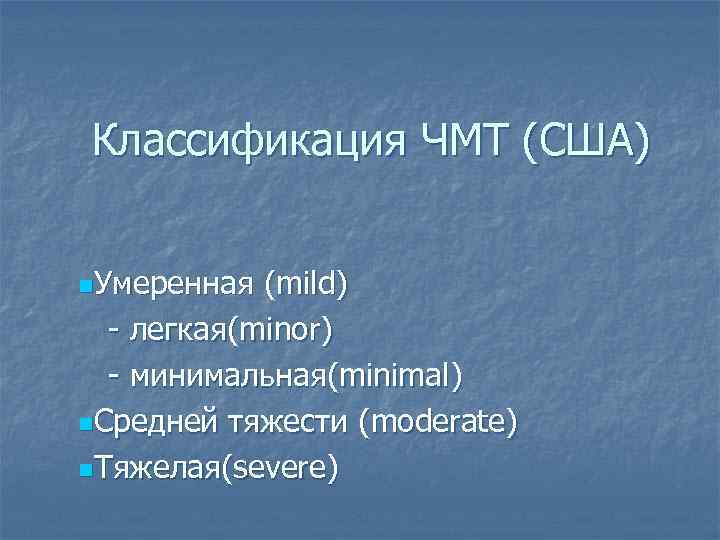 Классификация ЧМТ (США)

Умеренная (mild)
- легкая(minor)
- минимальная(minimal)
Средней тяжести (moderate)
Тяжелая(severe)